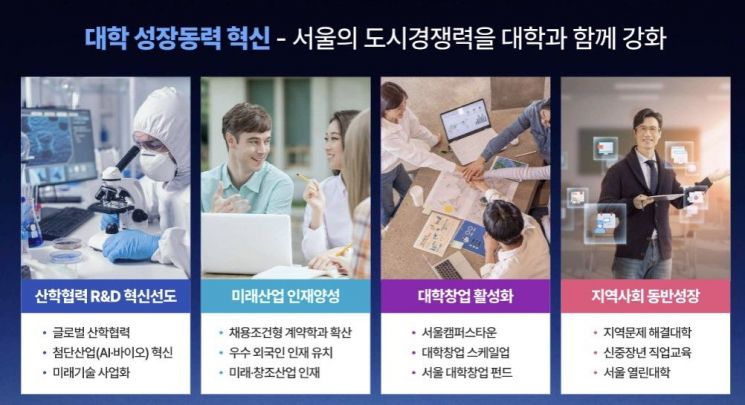 대학 성장동력 혁신 - 서울의 도시경쟁력을 대학과 함께 강화

산학협력 R&D 혁신선도

• 글로벌 산학협력
• 첨단산업(AI·바이오) 혁신
• 미래기술 사업화

미래산업 인재양성

• 채용조건형 계약학과 확산
• 우수 외국인 인재 유치
• 미래·창조산업 인재

대학창업 활성화

• 서울캠퍼스타운
• 대학창업 스케일업
• 서울 대학창업 펀드

지역사회 동반성장

• 지역문제 해결대학
• 신중장년 직업교육
• 서울 열린대학